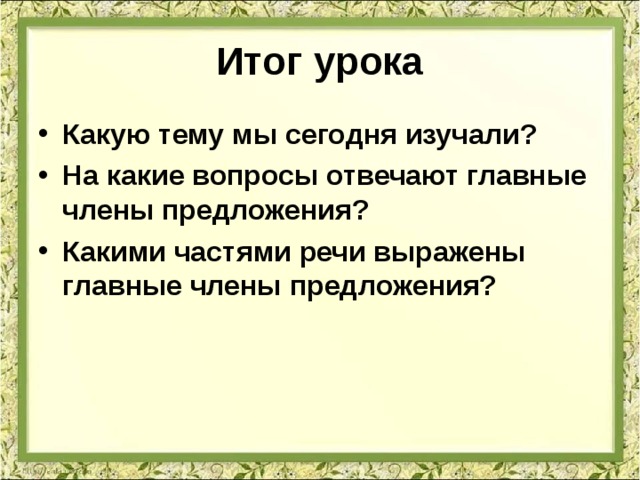 Итог урока

• Какую тему мы сегодня изучали?
• На какие вопросы отвечают главные члены предложения?
• Какими частями речи выражены главные члены предложения?